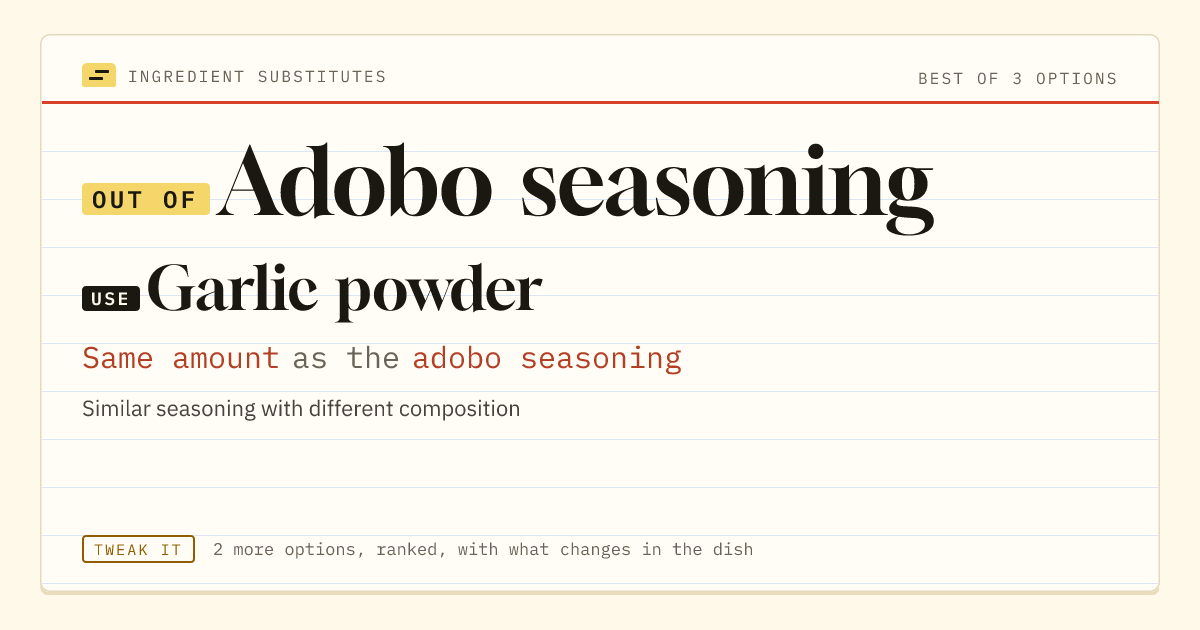 INGREDIENT SUBSTITUTES

BEST OF 3 OPTIONS

OUT OF Adobo seasoning

USE Garlic powder

Same amount as the adobo seasoning

Similar seasoning with different composition

TWEAK IT 2 more options, ranked, with what changes in the dish